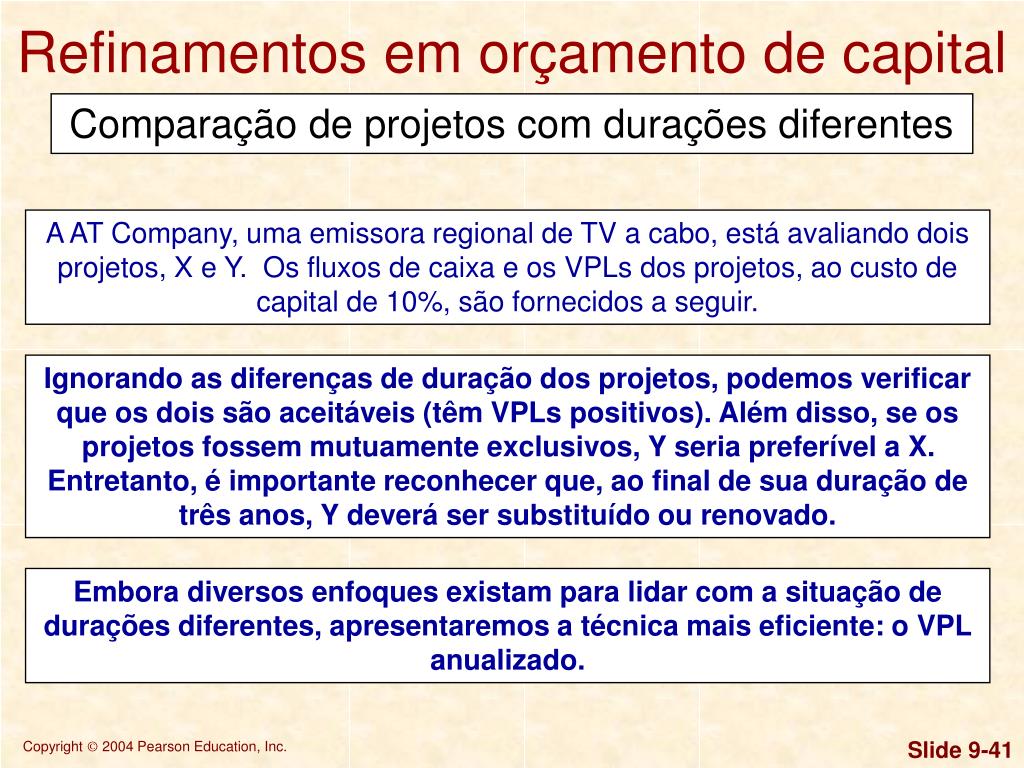 Refinamentos em orçamento de capital

Comparação de projetos com durações diferentes

A AT Company, uma emissora regional de TV a cabo, está avaliando dois projetos, X e Y. Os fluxos de caixa e os VPLs dos projetos, ao custo de capital de 10%, são fornecidos a seguir.

Ignorando as diferenças de duração dos projetos, podemos verificar que os dois são aceitáveis (têm VPLs positivos). Além disso, se os projetos fossem mutuamente exclusivos, Y seria preferível a X. Entretanto, é importante reconhecer que, ao final de sua duração de três anos, Y deverá ser substituído ou renovado.

Embora diversos enfoques existam para lidar com a situação de durações diferentes, apresentaremos a técnica mais eficiente: o VPL anualizado.

Copyright © 2004 Pearson Education, Inc.

Slide 9-41